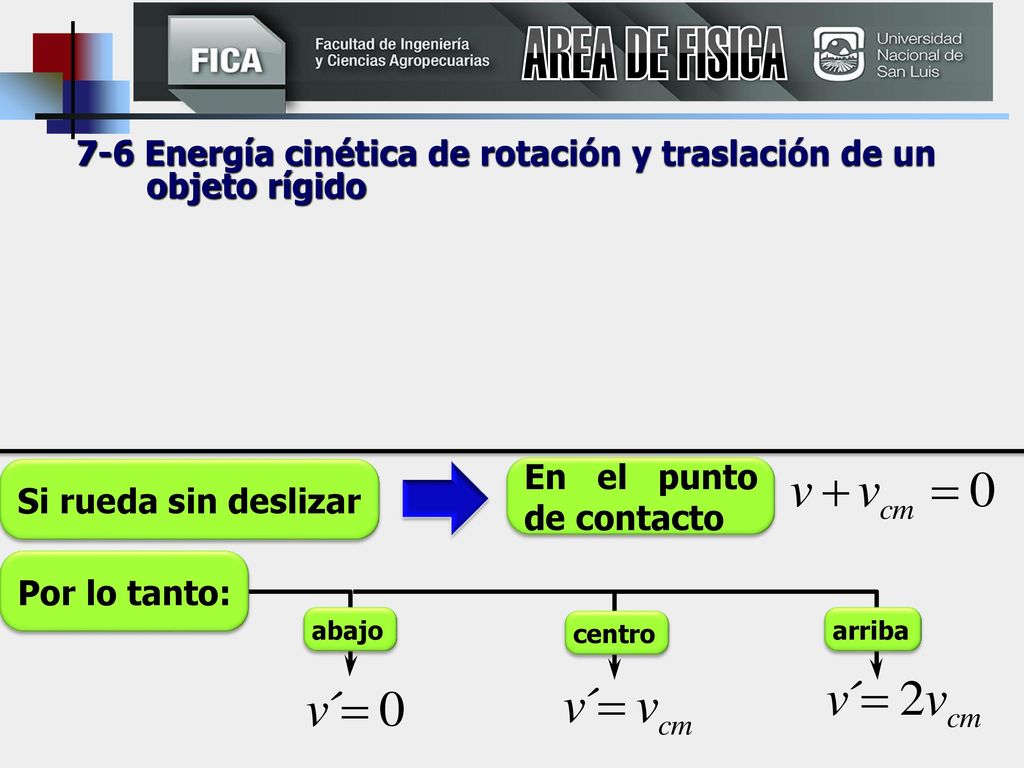 FICA Facultad de Ingeniería y Ciencias Agropecuarias

AREA DE FISICA

Universidad Nacional de San Luis

7-6 Energía cinética de rotación y traslación de un objeto rígido

Si rueda sin deslizar

En el punto de contacto

$v + v_{cm} = 0$

Por lo tanto:

abajo

centro

arriba

$v´ = 0$

$v´ = v_{cm}$

$v´ = 2v_{cm}$